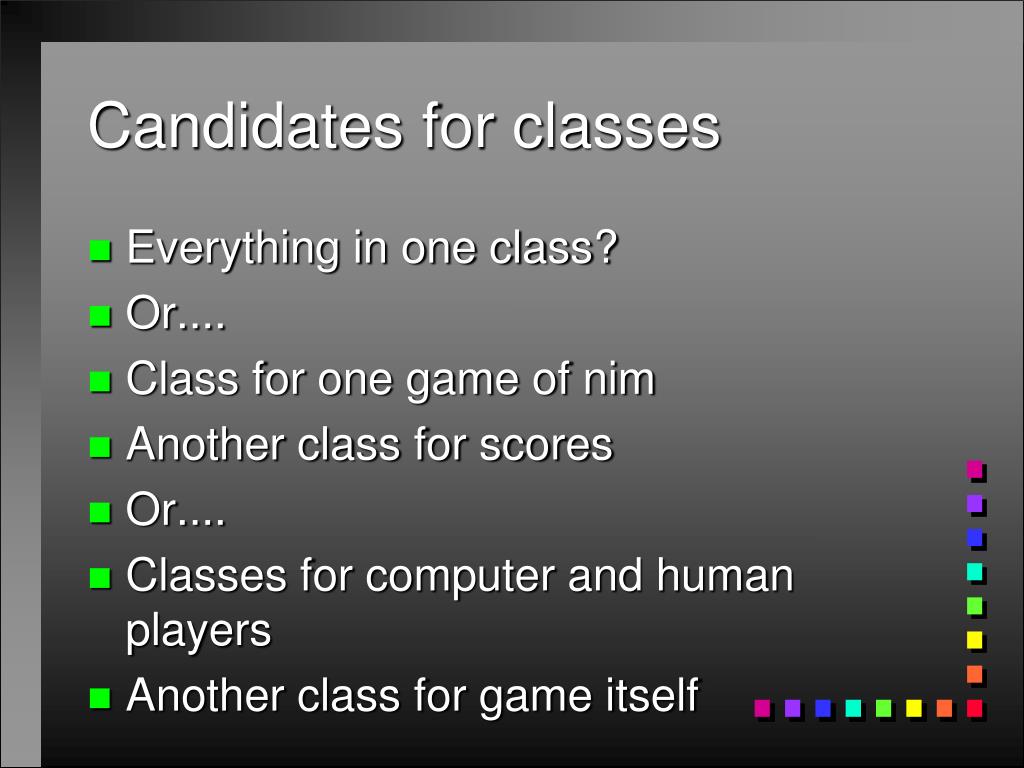 Candidates for classes

Everything in one class?
Or....
Class for one game of nim
Another class for scores
Or....
Classes for computer and human players
Another class for game itself